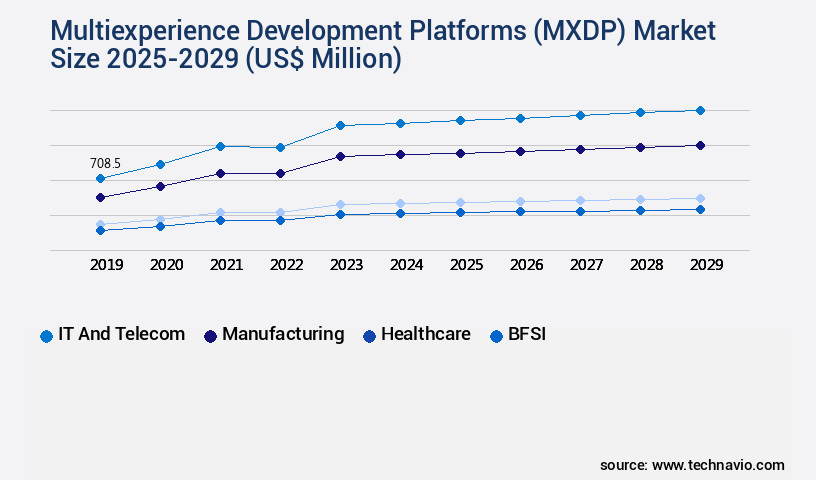 Multiexperience Development Platforms (MXDP) Market Size 2025-2029 (US$ Million)

708.5

2019 2020 2021 2022 2023 2024 2025 2026 2027 2028 2029

IT And Telecom Manufacturing Healthcare BFSI

source: www.technavio.com